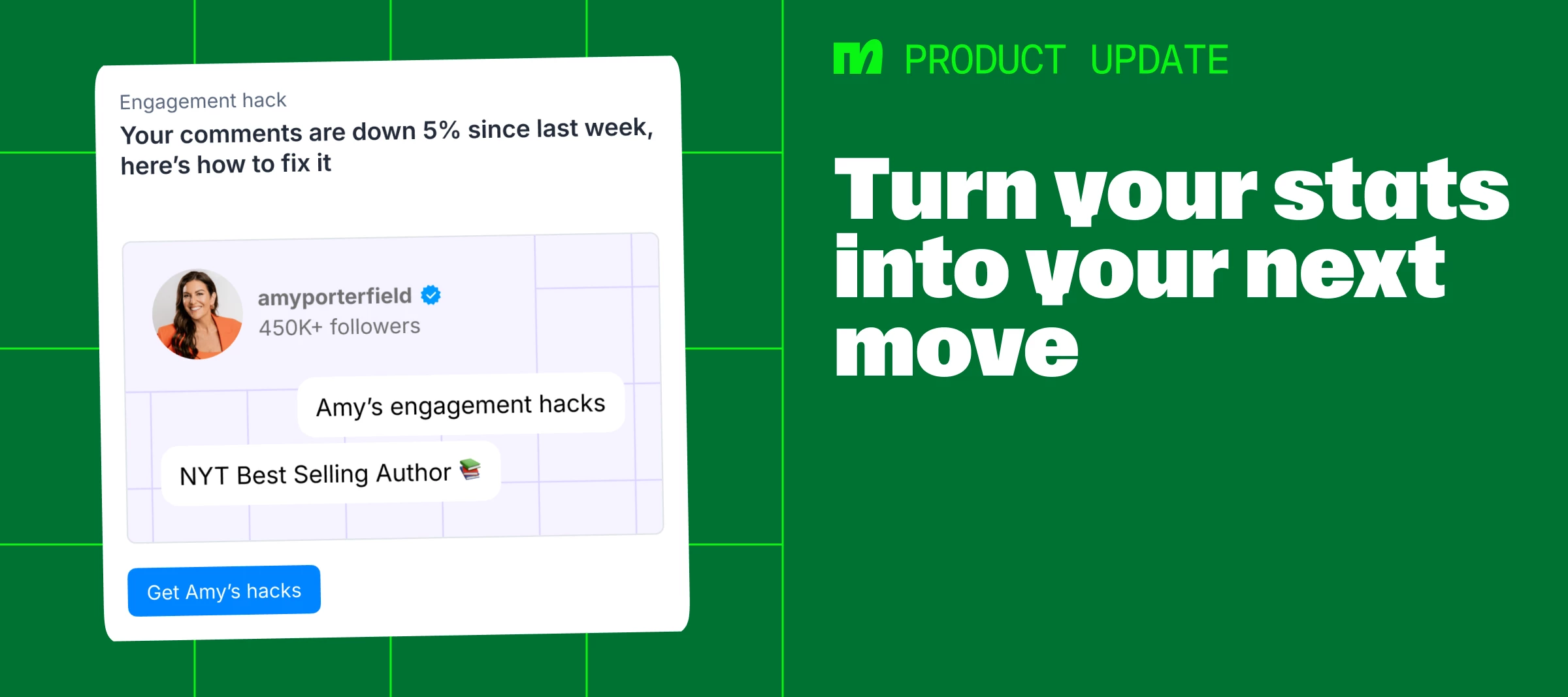 Engagement hack
Your comments are down 5% since last week, here's how to fix it

amyporterfield
450K+ followers

Amy's engagement hacks

NYT Best Selling Author 📚

Get Amy's hacks

PRODUCT UPDATE

Turn your stats into your next move